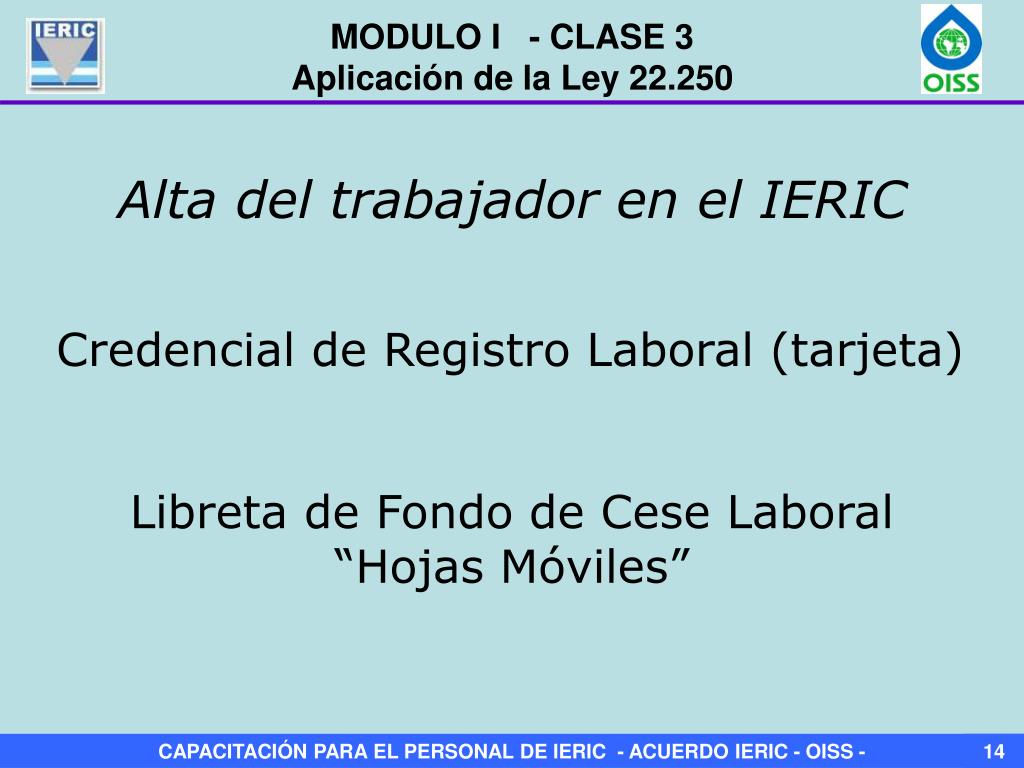 IERIC

MODULO I - CLASE 3
Aplicación de la Ley 22.250

OISS

Alta del trabajador en el IERIC

Credencial de Registro Laboral (tarjeta)

Libreta de Fondo de Cese Laboral
“Hojas Móviles”

CAPACITACIÓN PARA EL PERSONAL DE IERIC - ACUERDO IERIC - OISS -

14